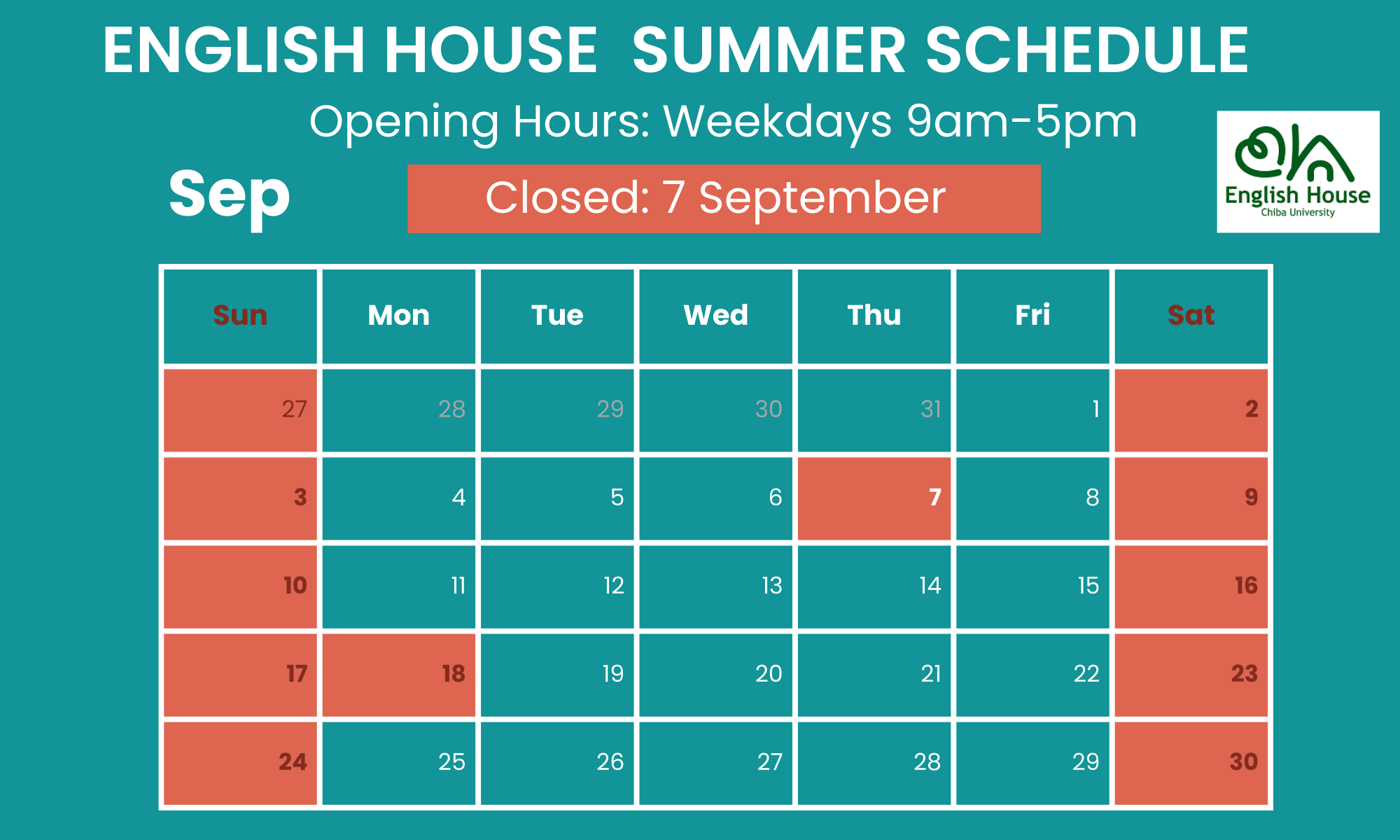 ENGLISH HOUSE SUMMER SCHEDULE

Opening Hours: Weekdays 9am-5pm

Sep

Closed: 7 September

English House
Chiba University

| Sun | Mon | Tue | Wed | Thu | Fri | Sat |
|---|---|---|---|---|---|---|
| 27 | 28 | 29 | 30 | 31 | 1 | 2 |
| 3 | 4 | 5 | 6 | 7 | 8 | 9 |
| 10 | 11 | 12 | 13 | 14 | 15 | 16 |
| 17 | 18 | 19 | 20 | 21 | 22 | 23 |
| 24 | 25 | 26 | 27 | 28 | 29 | 30 |